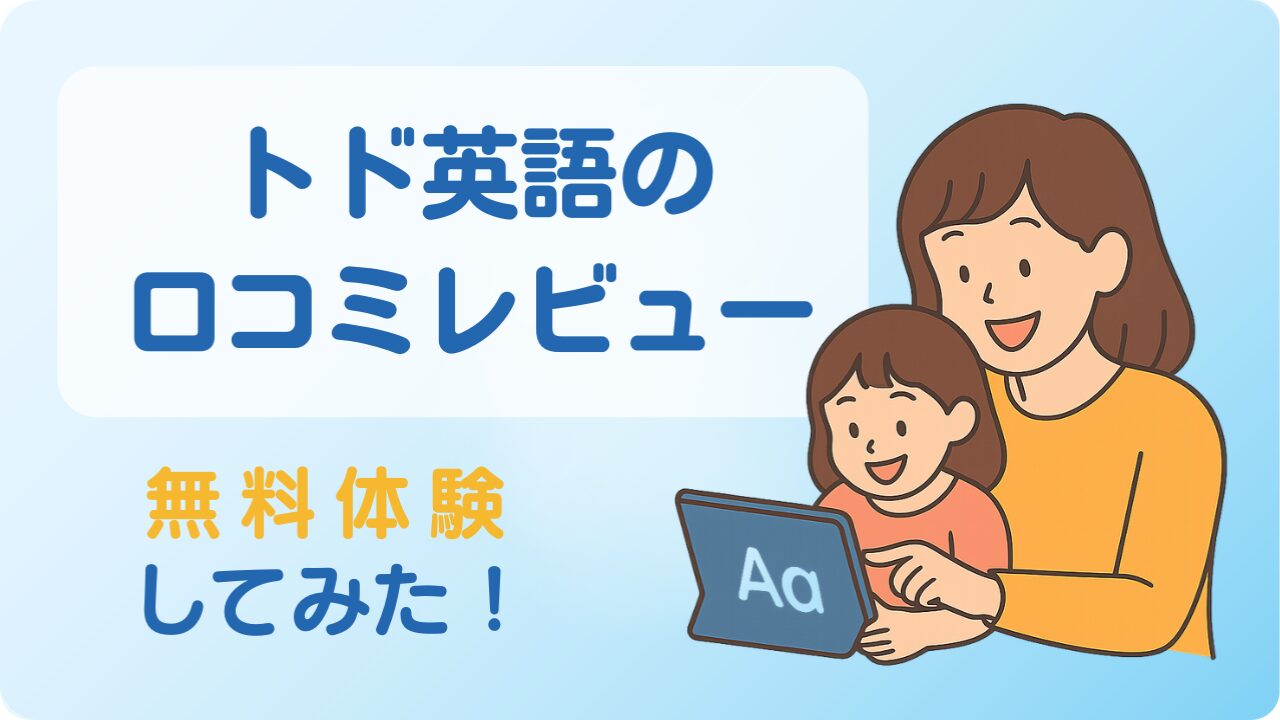 トド英語の
口コミレビュー

無料体験
してみた！

Aa